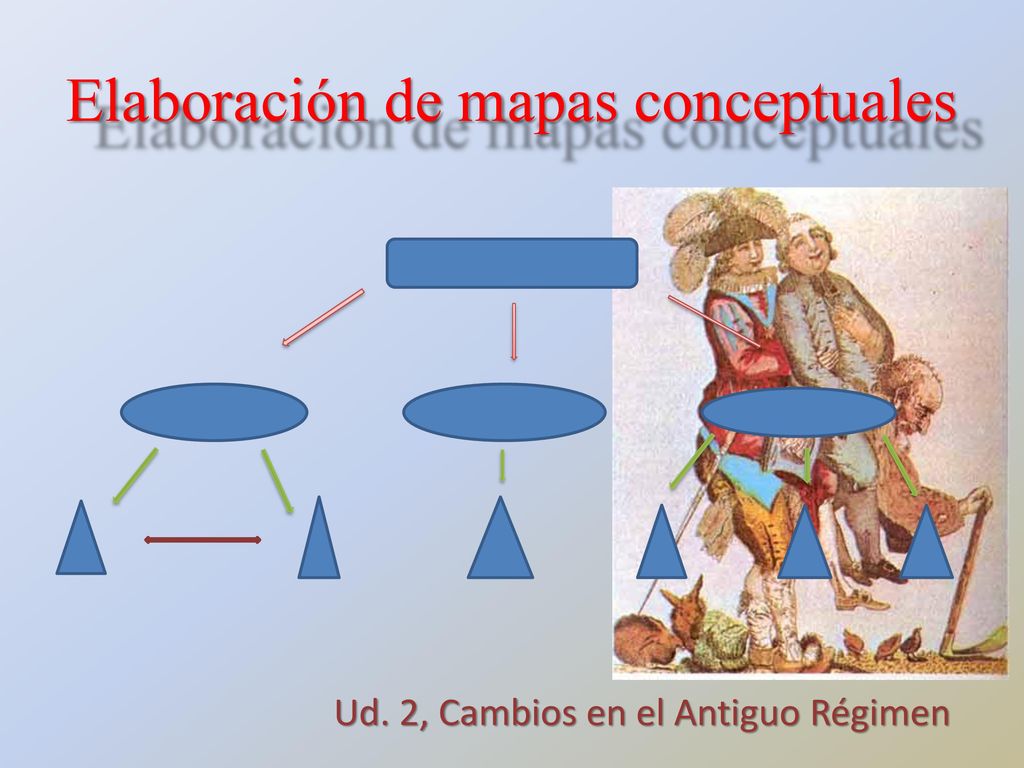 Elaboración de mapas conceptuales

Ud. 2, Cambios en el Antiguo Régimen